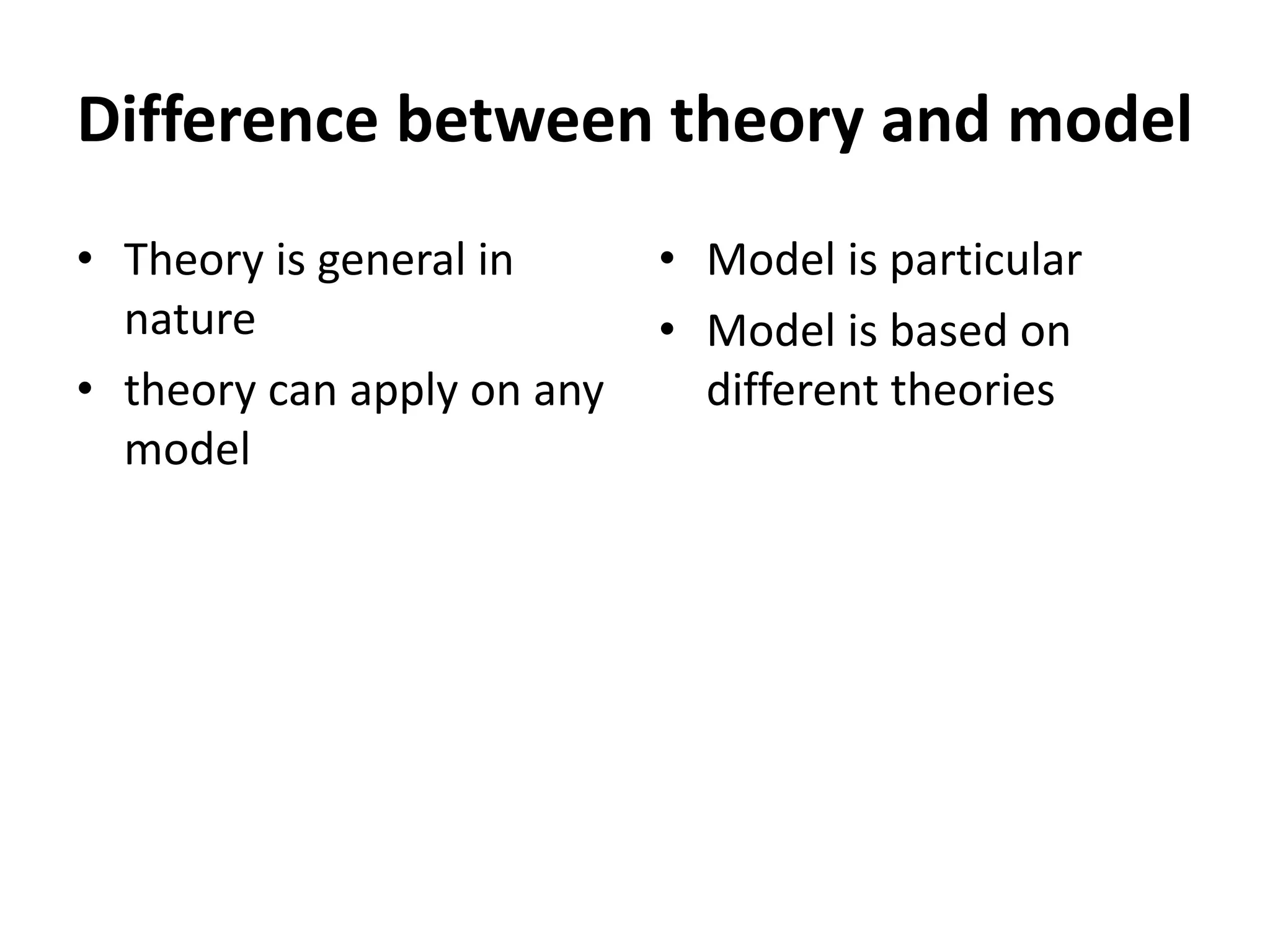 Difference between theory and model

• Theory is general in nature
• theory can apply on any model

• Model is particular
• Model is based on different theories